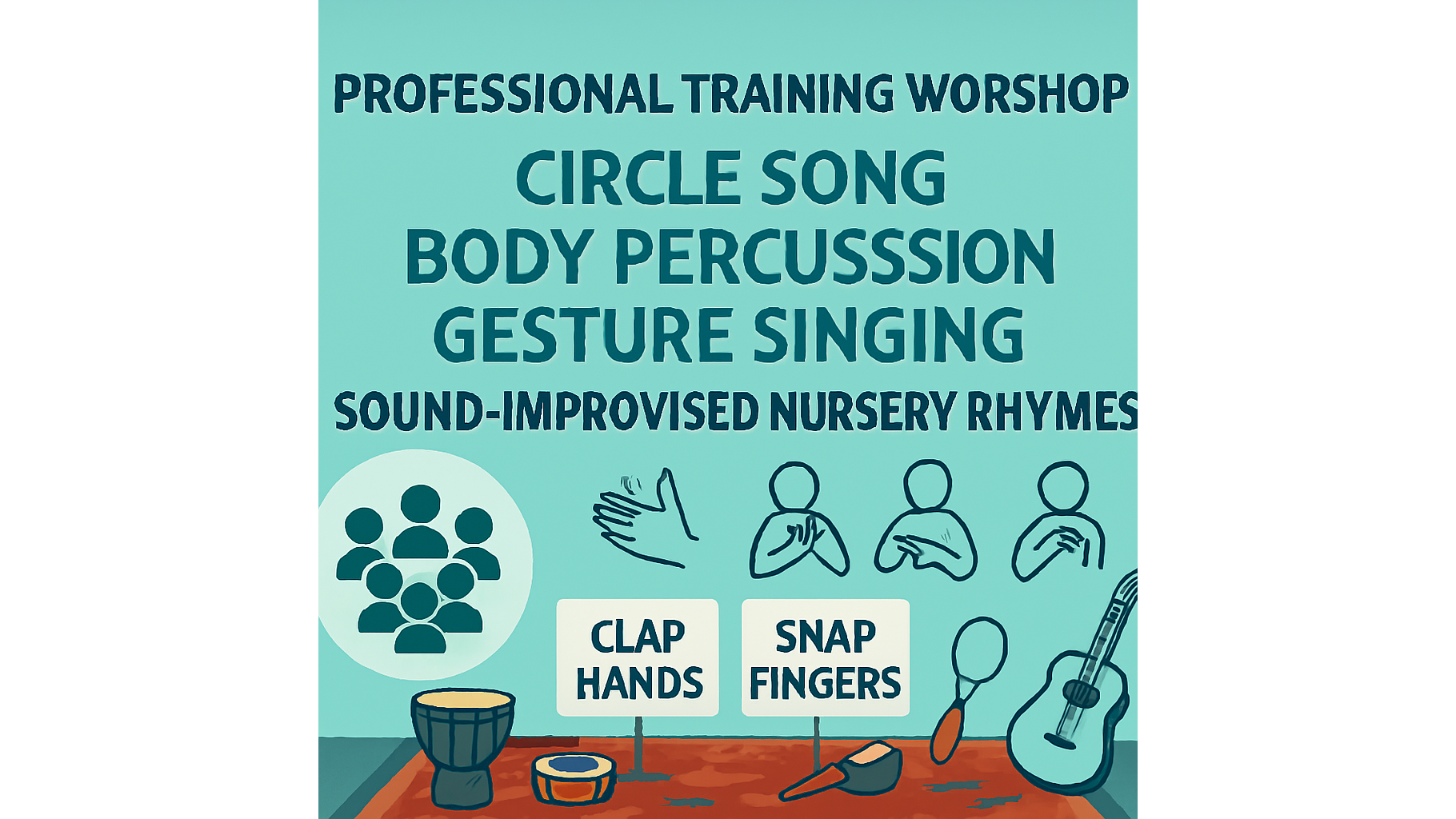 PROFESSIONAL TRAINING WORSHOP
CIRCLE SONG
BODY PERCUSSSION
GESTURE SINGING
SOUND-IMPROVISED NURSERY RHYMES

CLAP HANDS

SNAP FINGERS